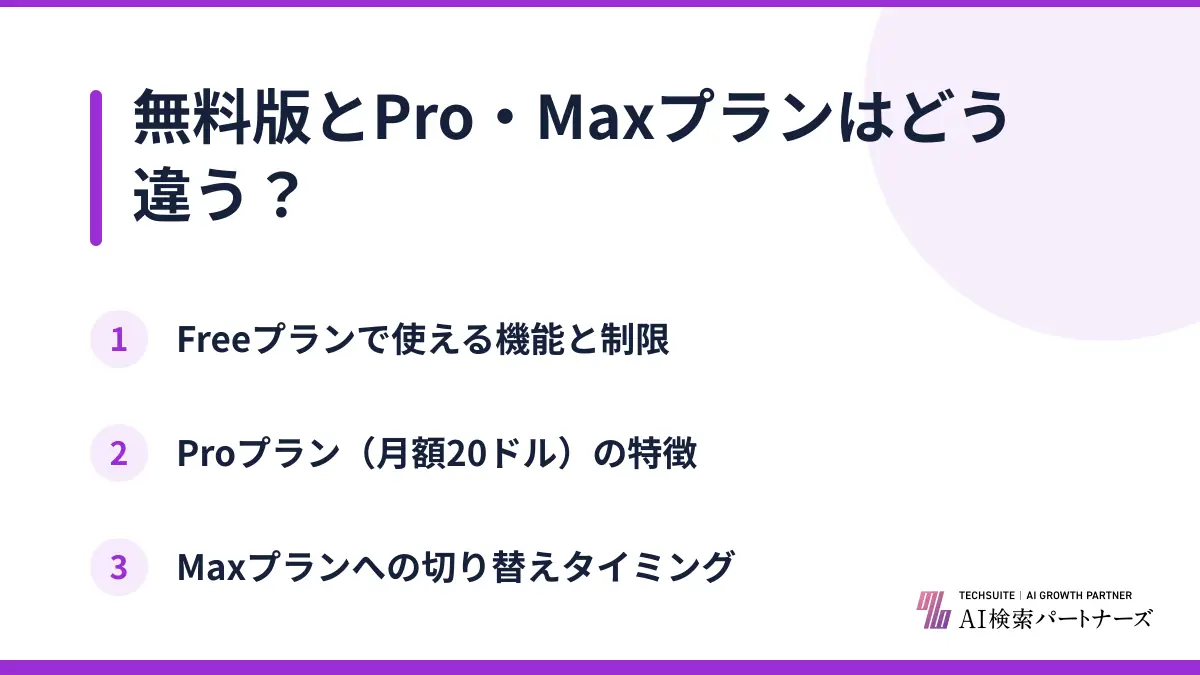 無料版とPro・Maxプランはどう違う？

1 Freeプランで使える機能と制限

2 Proプラン（月額20ドル）の特徴

3 Maxプランへの切り替えタイミング

TECHSUITE | AI GROWTH PARTNER
AI検索パートナーズ